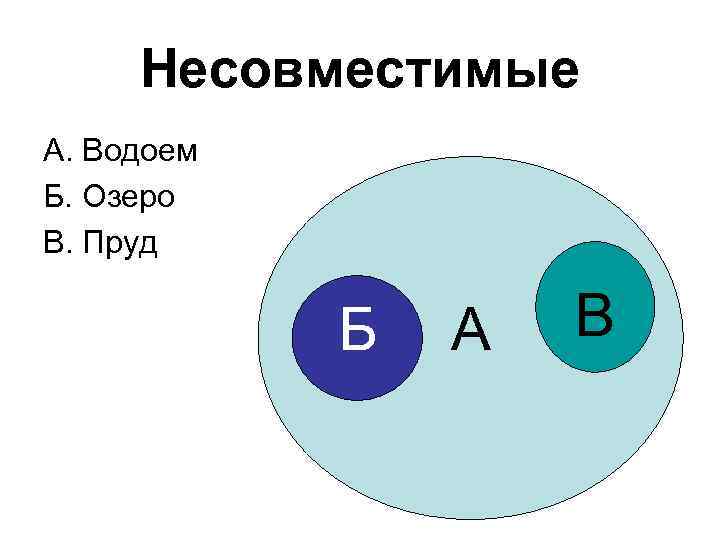 Несовместимые

А. Водоем
Б. Озеро
В. Пруд

Б
А
В